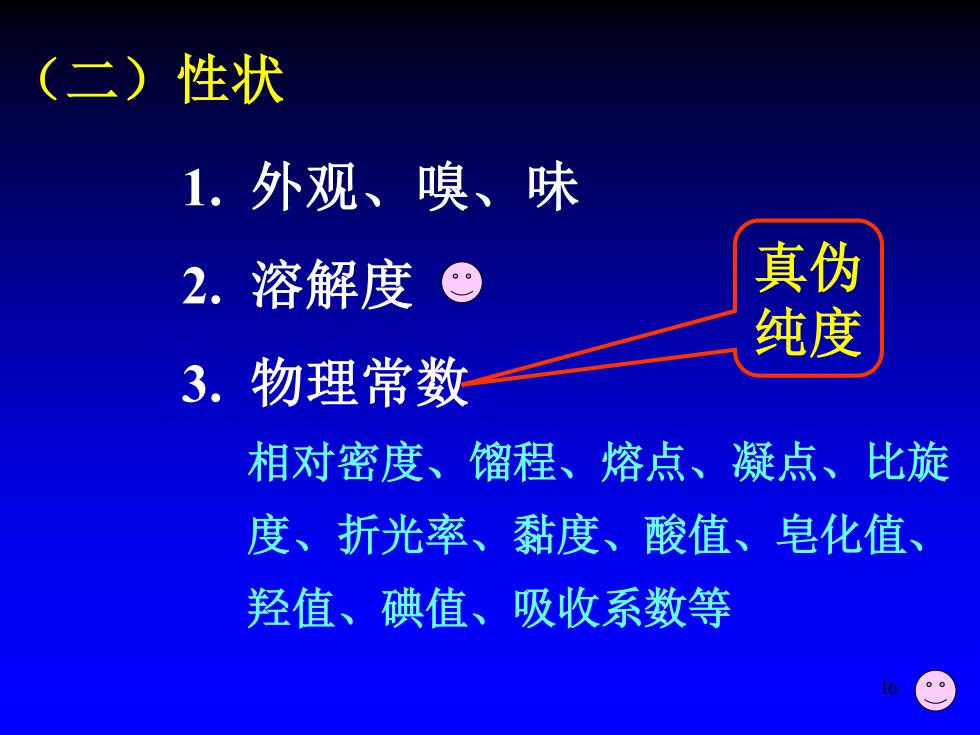 （二）性状

1. 外观、嗅、味

2. 溶解度

3. 物理常数

真伪
纯度

相对密度、馏程、熔点、凝点、比旋度、折光率、黏度、酸值、皂化值、羟值、碘值、吸收系数等

16